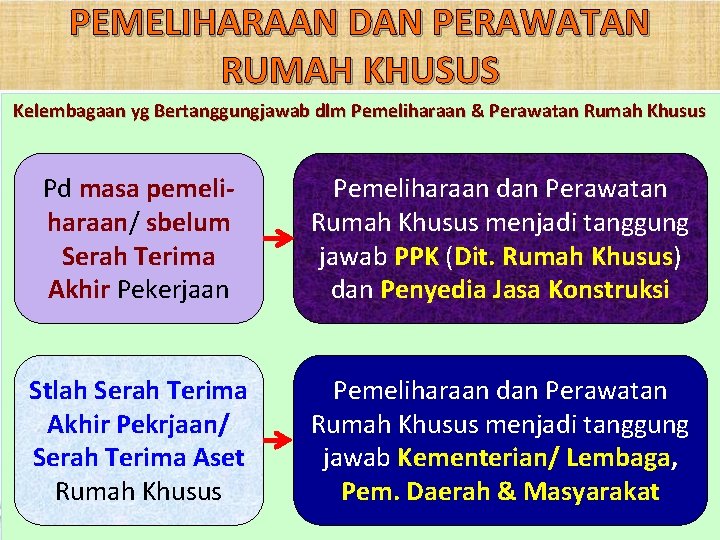 PEMELIHARAAN DAN PERAWATAN RUMAH KHUSUS

Kelembagaan yg Bertanggungjawab dlm Pemeliharaan & Perawatan Rumah Khusus

Pd masa pemeliharaan/ sbelum Serah Terima Akhir Pekerjaan

Pemeliharaan dan Perawatan Rumah Khusus menjadi tanggung jawab PPK (Dit. Rumah Khusus) dan Penyedia Jasa Konstruksi

Stlah Serah Terima Akhir Pekrjaan/ Serah Terima Aset Rumah Khusus

Pemeliharaan dan Perawatan Rumah Khusus menjadi tanggung jawab Kementerian/ Lembaga, Pem. Daerah & Masyarakat